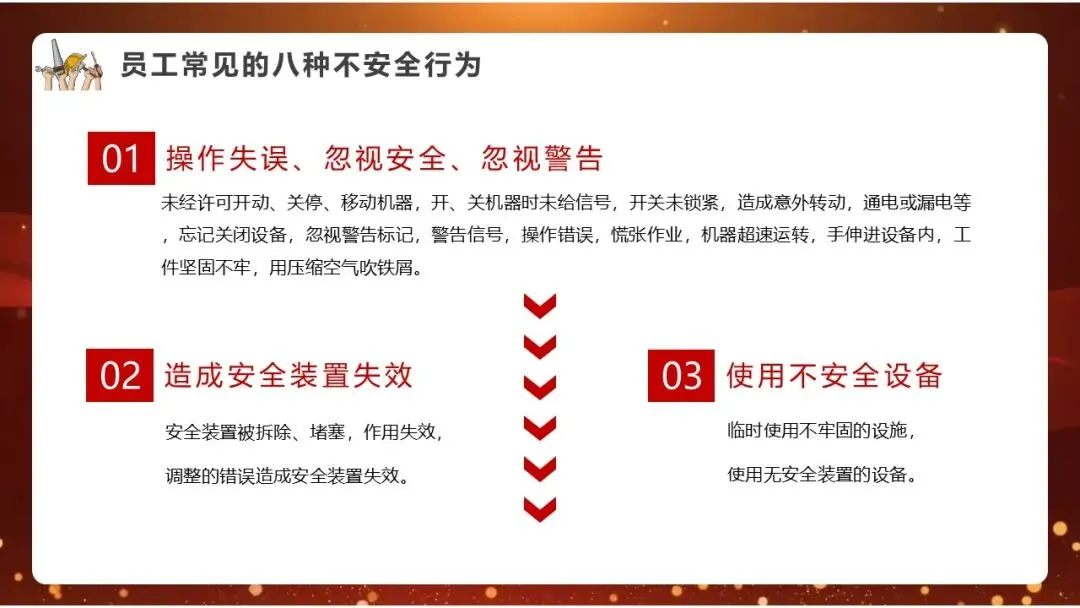 员工常见的八种不安全行为

01 操作失误、忽视安全、忽视警告

未经许可开动、关停、移动机器，开、关机器时未给信号，开关未锁紧，造成意外转动，通电或漏电等，忘记关闭设备，忽视警告标记，警告信号，操作错误，慌张作业，机器超速运转，手伸进设备内，工件坚固不牢，用压缩空气吹铁屑。

02 造成安全装置失效

安全装置被拆除、堵塞，作用失效，

调整的错误造成安全装置失效。

03 使用不安全设备

临时使用不牢固的设施，

使用无安全装置的设备。